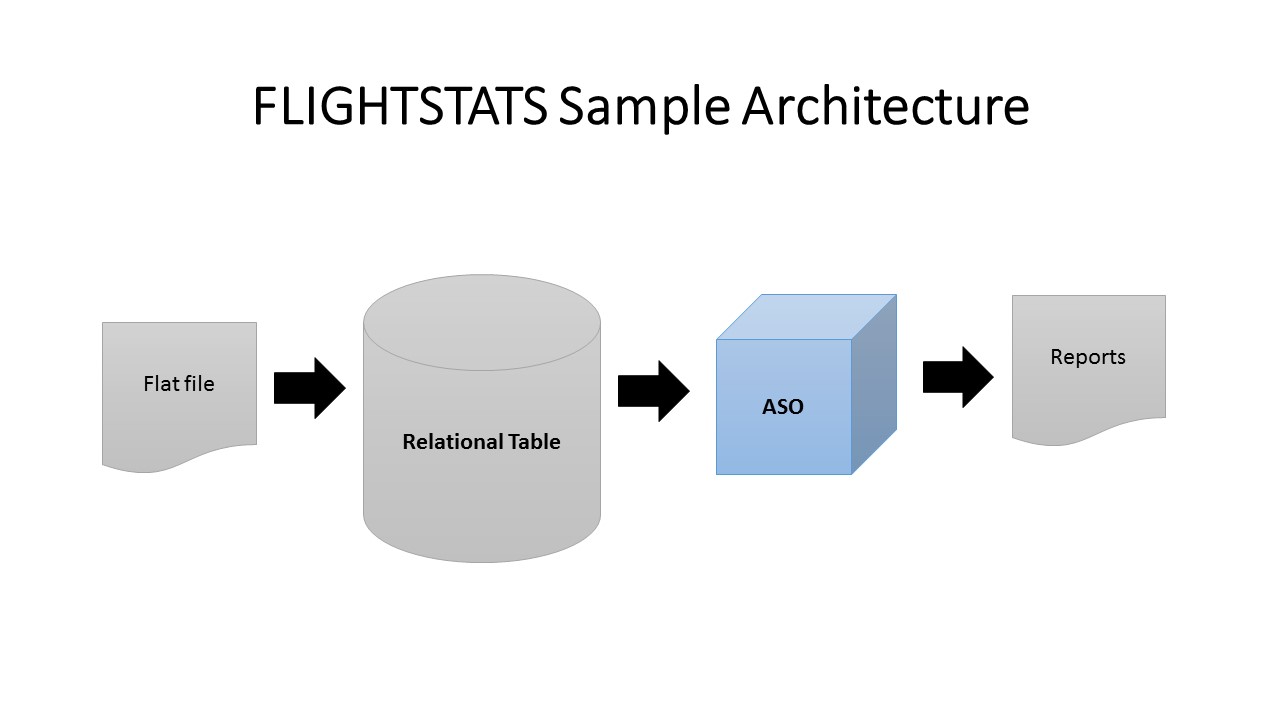 FLIGHTSTATS Sample Architecture

Flat file

Relational Table

ASO

Reports